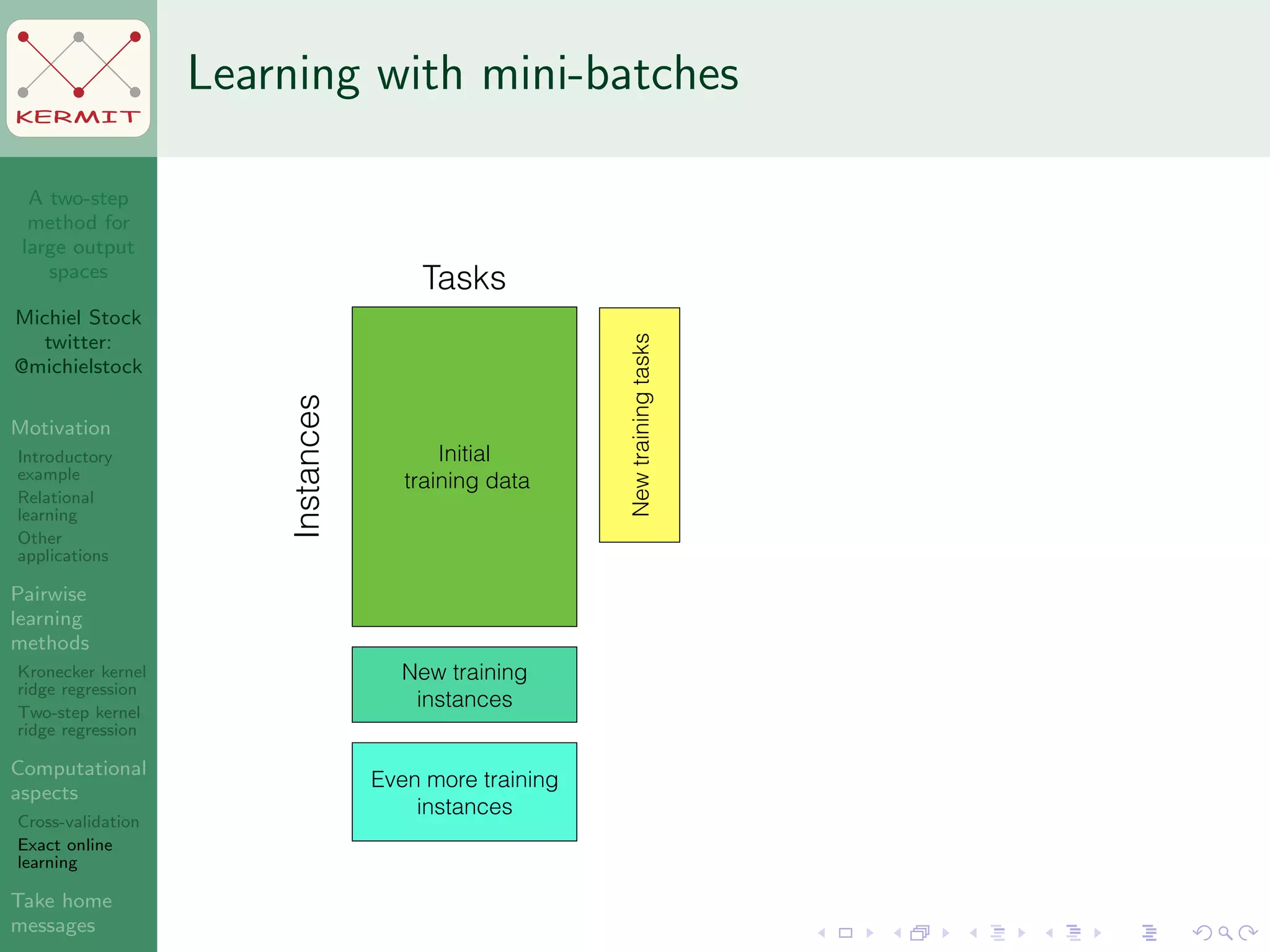 KERMIT

Learning with mini-batches

A two-step method for large output spaces

Michiel Stock
twitter:
@michielstock

Motivation
Introductory example
Relational learning
Other applications

Pairwise learning methods
Kronecker kernel ridge regression
Two-step kernel ridge regression

Computational aspects
Cross-validation
Exact online learning

Take home messages

Tasks

Instances

Initial training data

New training tasks

New training instances

Even more training instances